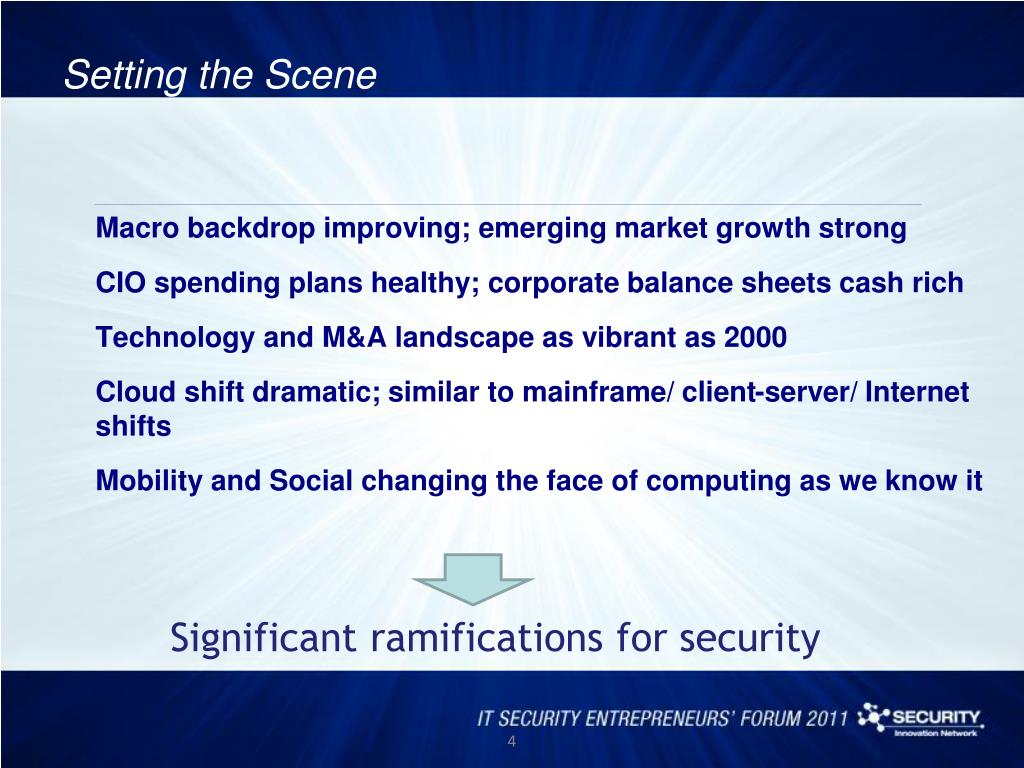 Setting the Scene

Macro backdrop improving; emerging market growth strong

CIO spending plans healthy; corporate balance sheets cash rich

Technology and M&A landscape as vibrant as 2000

Cloud shift dramatic; similar to mainframe/ client-server/ Internet shifts

Mobility and Social changing the face of computing as we know it

Significant ramifications for security

IT SECURITY ENTREPRENEURS' FORUM 2011 SECURITY Innovation Network

4